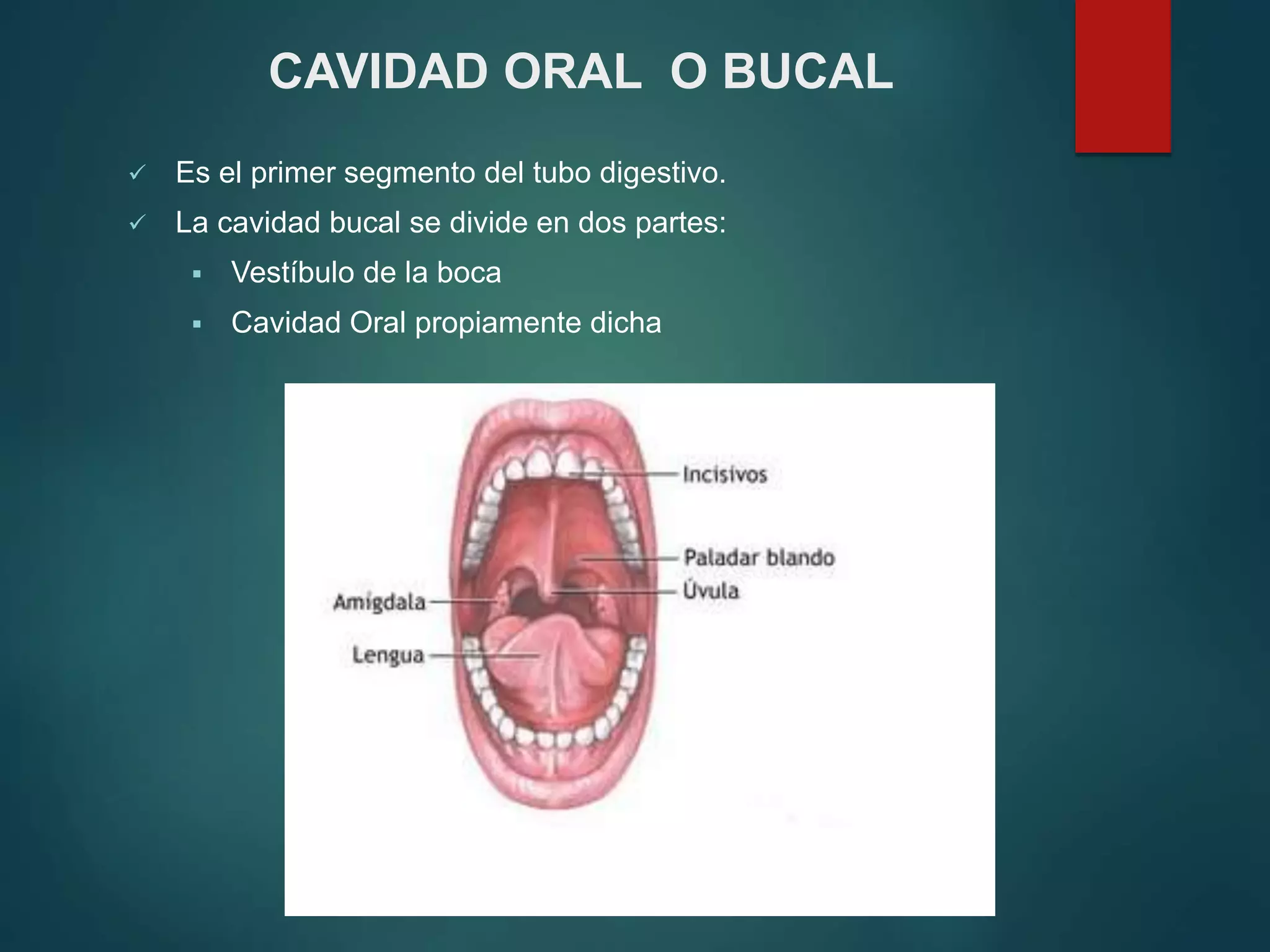 CAVIDAD ORAL O BUCAL

✓ Es el primer segmento del tubo digestivo.

✓ La cavidad bucal se divide en dos partes:

▪ Vestíbulo de la boca

▪ Cavidad Oral propiamente dicha

Incisivos

Paladar blando

Úvula

Amígdala

Lengua